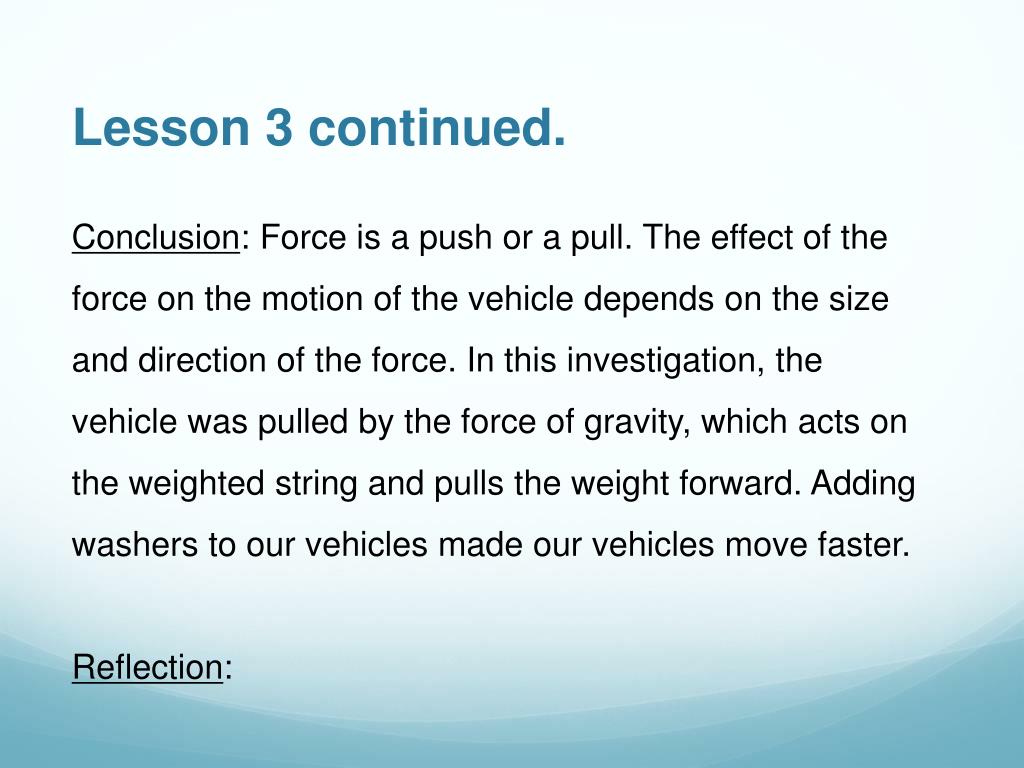 Lesson 3 continued.

Conclusion: Force is a push or a pull. The effect of the force on the motion of the vehicle depends on the size and direction of the force. In this investigation, the vehicle was pulled by the force of gravity, which acts on the weighted string and pulls the weight forward. Adding washers to our vehicles made our vehicles move faster.

Reflection: